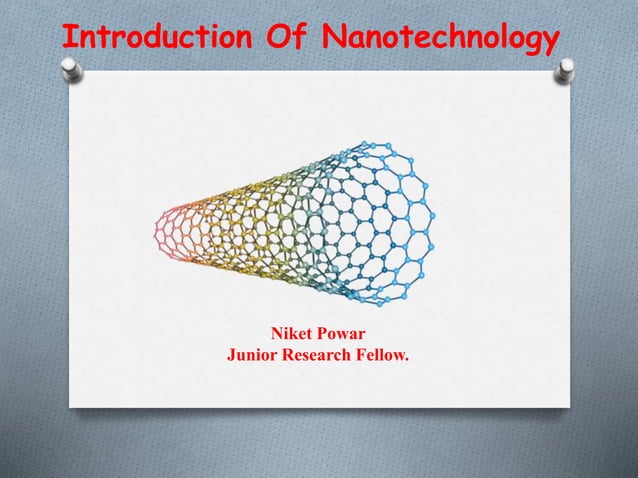 Introduction Of Nanotechnology

Niket Powar
Junior Research Fellow.